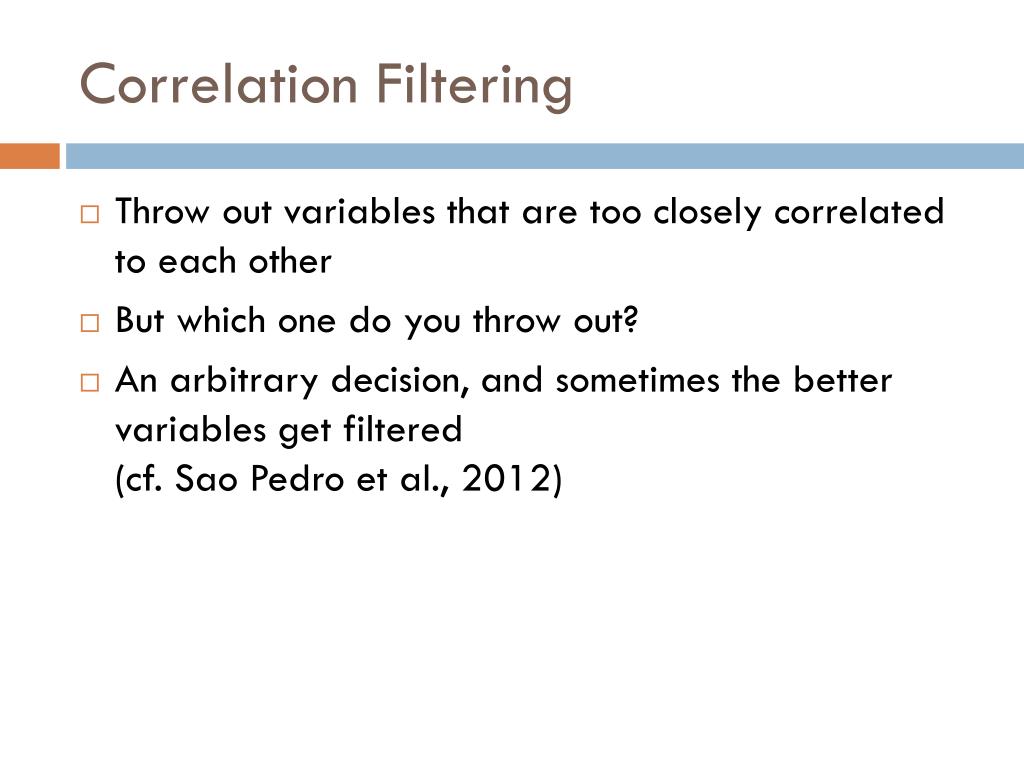 Correlation Filtering

□ Throw out variables that are too closely correlated to each other

□ But which one do you throw out?

□ An arbitrary decision, and sometimes the better variables get filtered
(cf. Sao Pedro et al., 2012)